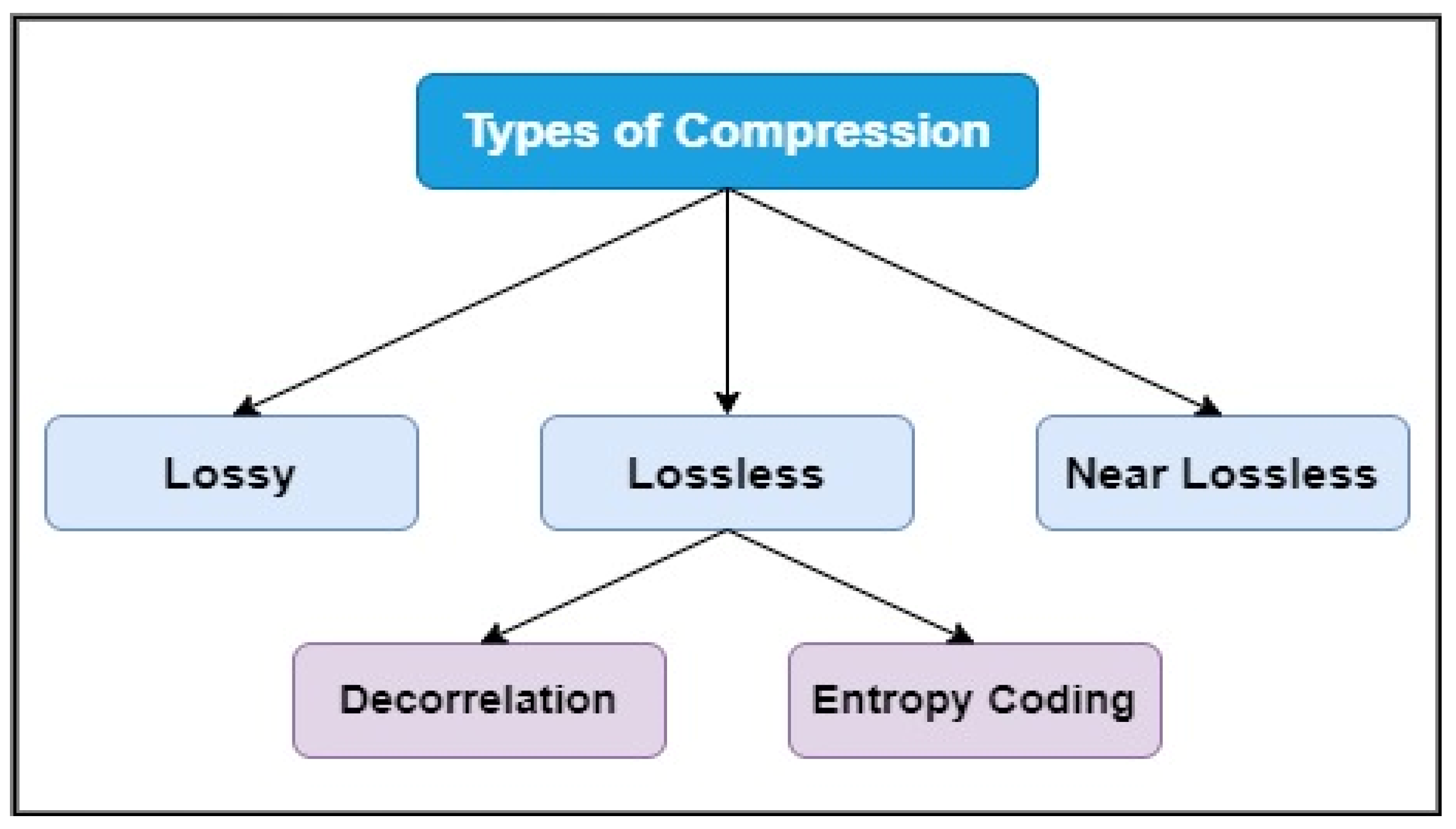 Types of Compression

Lossy

Lossless

Near Lossless

Decorrelation

Entropy Coding